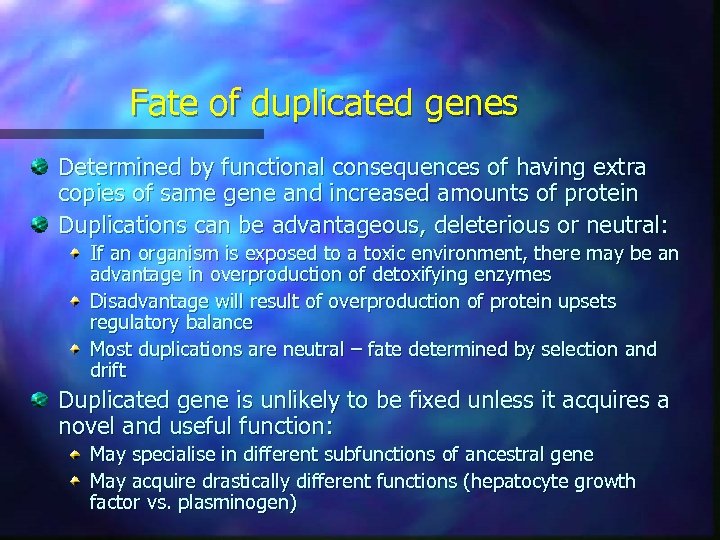 Fate of duplicated genes

Determined by functional consequences of having extra copies of same gene and increased amounts of protein

Duplications can be advantageous, deleterious or neutral:

If an organism is exposed to a toxic environment, there may be an advantage in overproduction of detoxifying enzymes

Disadvantage will result of overproduction of protein upsets regulatory balance

Most duplications are neutral – fate determined by selection and drift

Duplicated gene is unlikely to be fixed unless it acquires a novel and useful function:

May specialise in different subfunctions of ancestral gene

May acquire drastically different functions (hepatocyte growth factor vs. plasminogen)